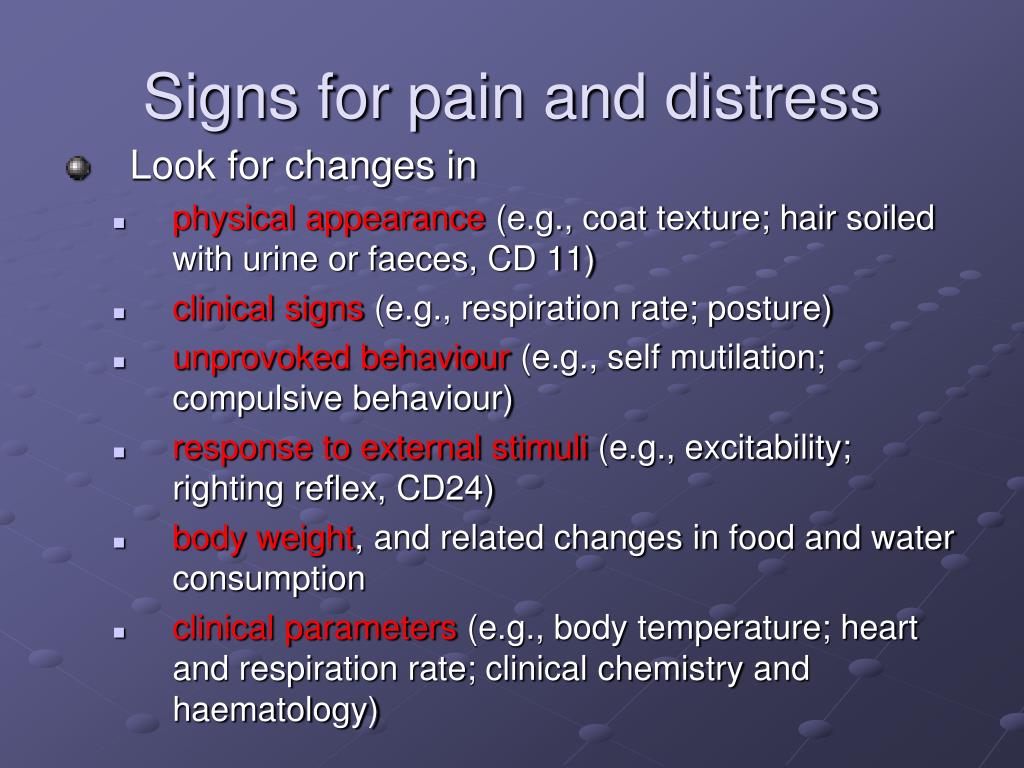 Signs for pain and distress

Look for changes in

physical appearance (e.g., coat texture; hair soiled with urine or faeces, CD 11)

clinical signs (e.g., respiration rate; posture)

unprovoked behaviour (e.g., self mutilation; compulsive behaviour)

response to external stimuli (e.g., excitability; righting reflex, CD24)

body weight, and related changes in food and water consumption

clinical parameters (e.g., body temperature; heart and respiration rate; clinical chemistry and haematology)